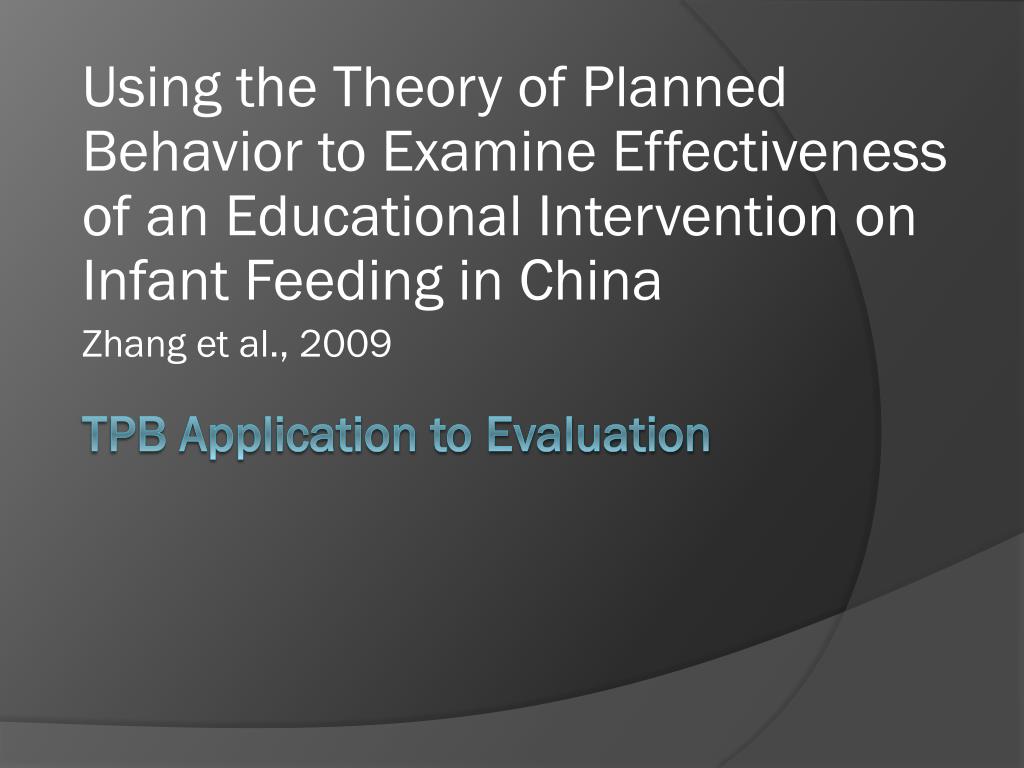 Using the Theory of Planned Behavior to Examine Effectiveness of an Educational Intervention on Infant Feeding in China

Zhang et al., 2009

TPB Application to Evaluation